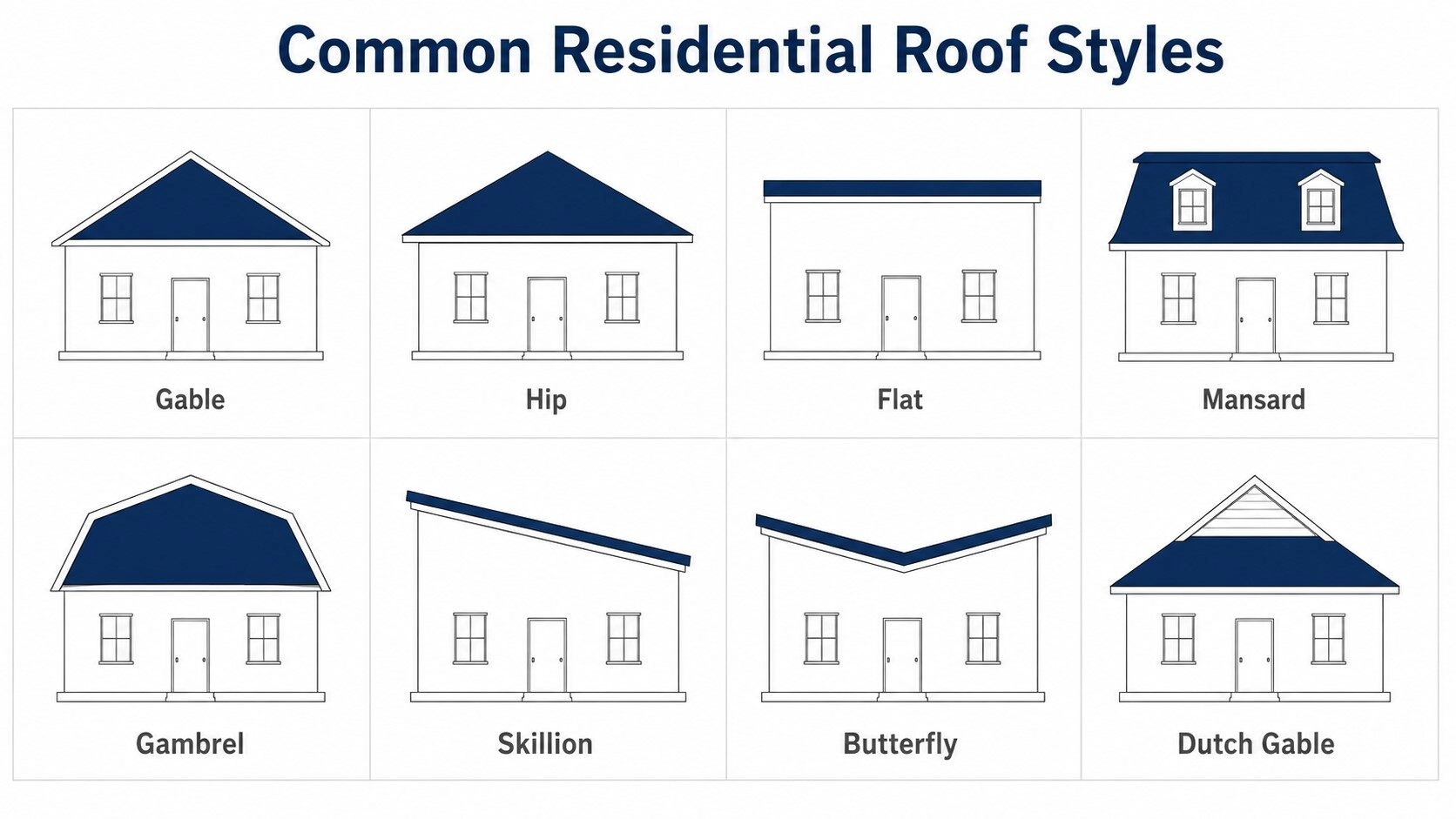 Common Residential Roof Styles

Gable

Hip

Flat

Mansard

Gambrel

Skillion

Butterfly

Dutch Gable